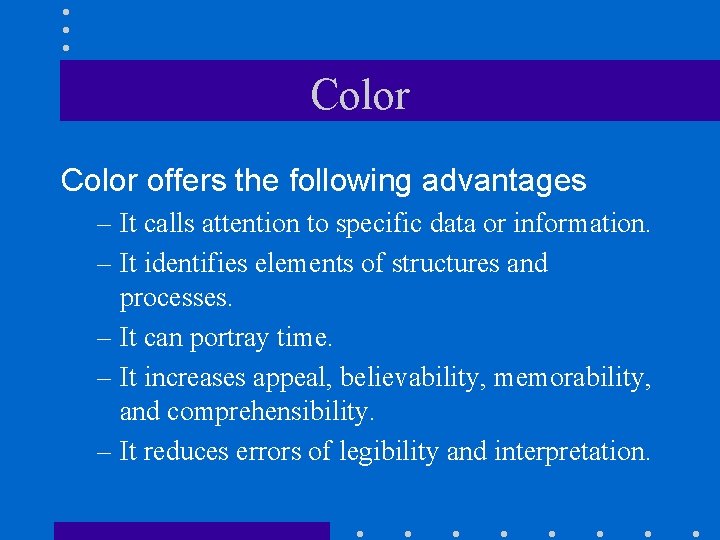 Color

Color offers the following advantages

– It calls attention to specific data or information.

– It identifies elements of structures and processes.

– It can portray time.

– It increases appeal, believability, memorability, and comprehensibility.

– It reduces errors of legibility and interpretation.